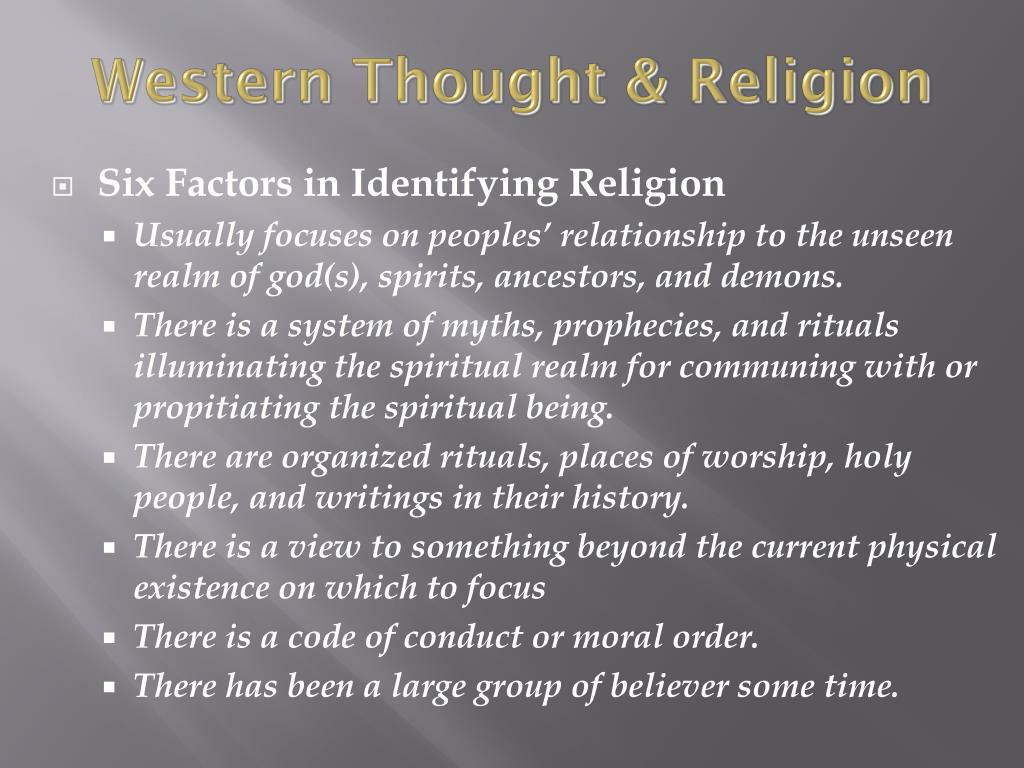 Western Thought & Religion

Six Factors in Identifying Religion

Usually focuses on peoples' relationship to the unseen realm of god(s), spirits, ancestors, and demons.

There is a system of myths, prophecies, and rituals illuminating the spiritual realm for communing with or propitiating the spiritual being.

There are organized rituals, places of worship, holy people, and writings in their history.

There is a view to something beyond the current physical existence on which to focus

There is a code of conduct or moral order.

There has been a large group of believer some time.